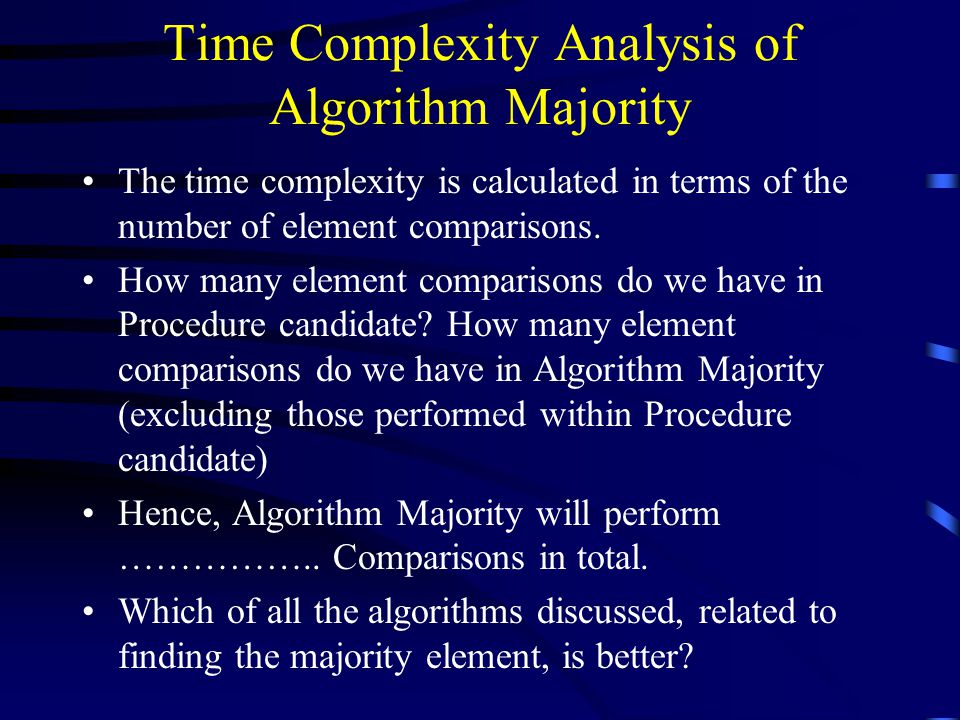 Time Complexity Analysis of Algorithm Majority

• The time complexity is calculated in terms of the number of element comparisons.

• How many element comparisons do we have in Procedure candidate? How many element comparisons do we have in Algorithm Majority (excluding those performed within Procedure candidate)

• Hence, Algorithm Majority will perform …………….. Comparisons in total.

• Which of all the algorithms discussed, related to finding the majority element, is better?